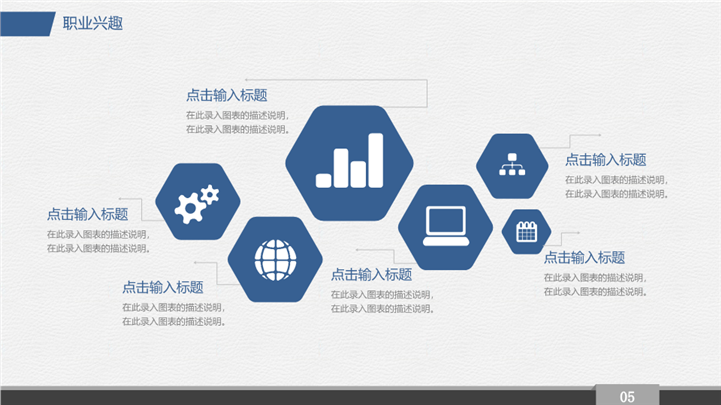 职业兴趣

点击输入标题
在此录入图表的描述说明，
在此录入图表的描述说明。

点击输入标题
在此录入图表的描述说明，
在此录入图表的描述说明。

点击输入标题
在此录入图表的描述说明，
在此录入图表的描述说明。

点击输入标题
在此录入图表的描述说明，
在此录入图表的描述说明。

点击输入标题
在此录入图表的描述说明，
在此录入图表的描述说明。

点击输入标题
在此录入图表的描述说明，
在此录入图表的描述说明。

05